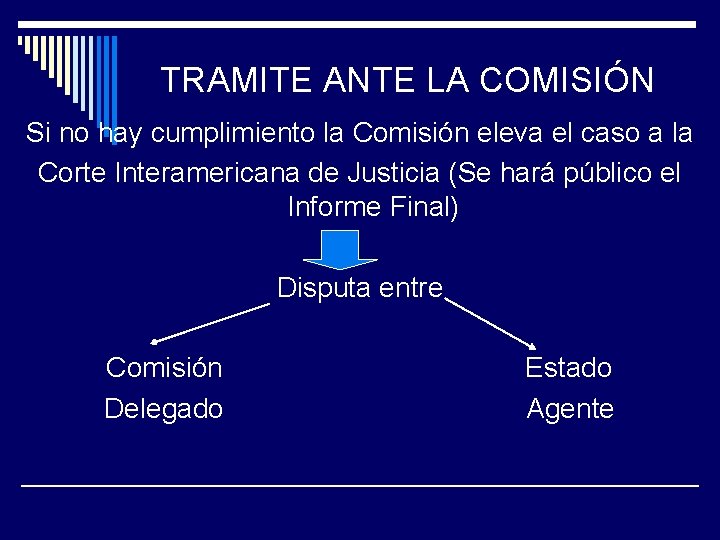 TRAMITE ANTE LA COMISIÓN

Si no hay cumplimiento la Comisión eleva el caso a la Corte Interamericana de Justicia (Se hará público el Informe Final)

Disputa entre

Comisión
Delegado

Estado
Agente